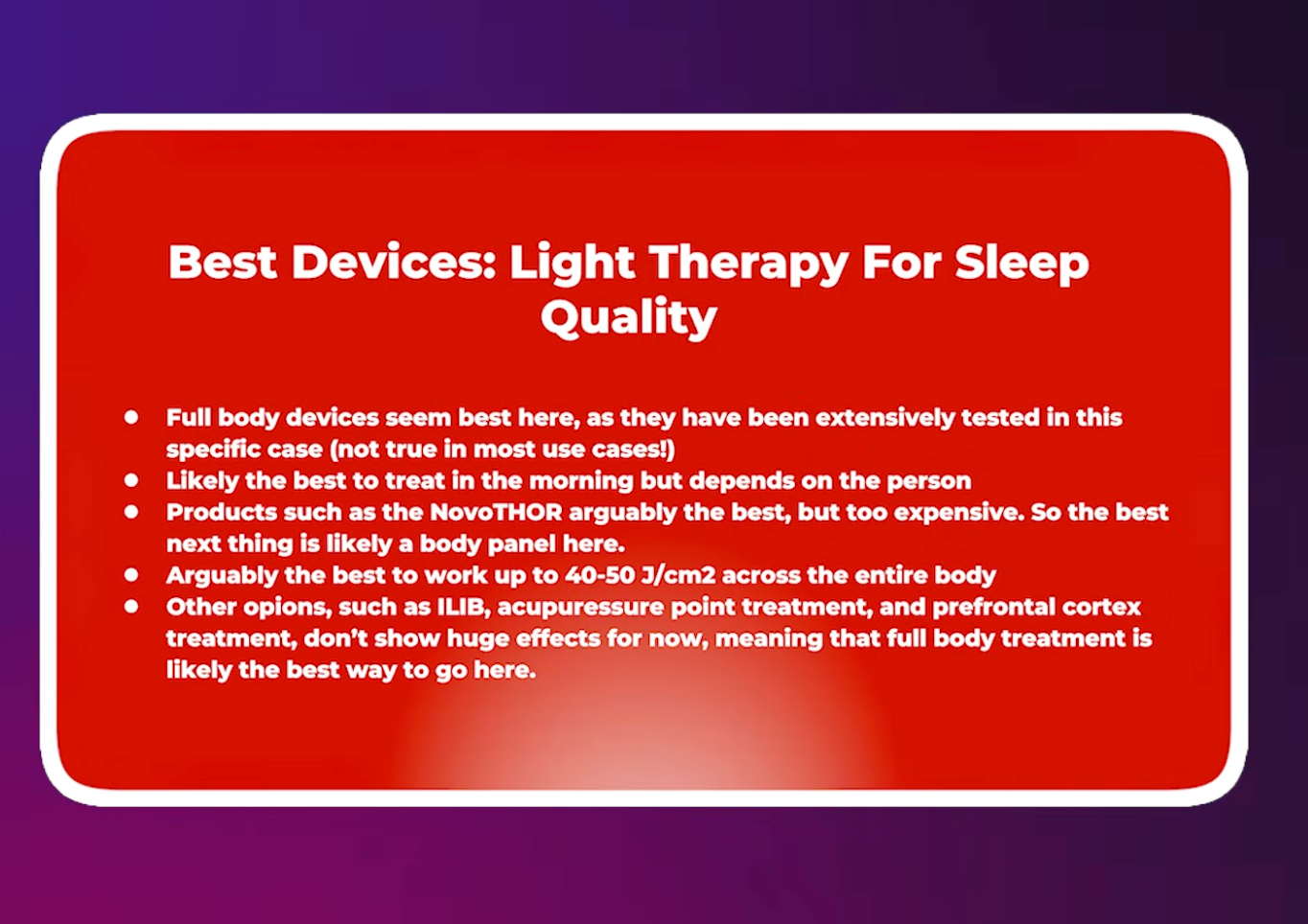 Best Devices: Light Therapy For Sleep Quality

- Full body devices seem best here, as they have been extensively tested in this specific case (not true in most use cases!)
- Likely the best to treat in the morning but depends on the person
- Products such as the NovoTHOR arguably the best, but too expensive. So the best next thing is likely a body panel here.
- Arguably the best to work up to 40-50 J/cm2 across the entire body
- Other opions, such as ILIB, acupuressure point treatment, and prefrontal cortex treatment, don't show huge effects for now, meaning that full body treatment is likely the best way to go here.